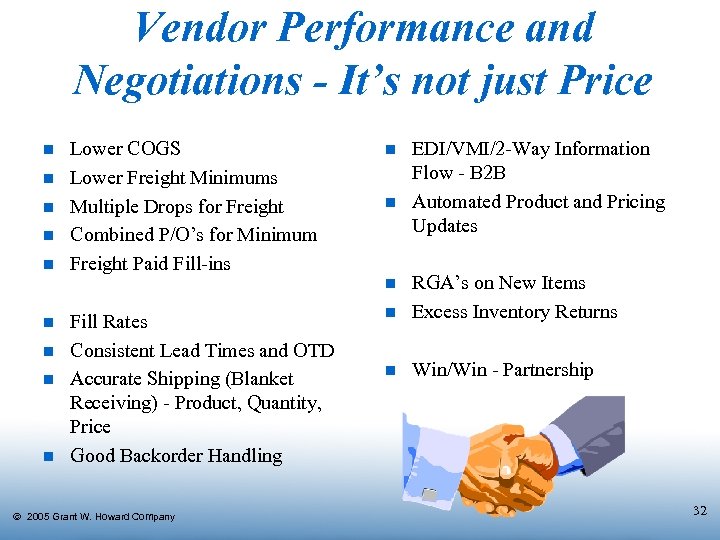 Vendor Performance and Negotiations - It's not just Price

- Lower COGS
- Lower Freight Minimums
- Multiple Drops for Freight
- Combined P/O's for Minimum
- Freight Paid Fill-ins

- Fill Rates
- Consistent Lead Times and OTD
- Accurate Shipping (Blanket Receiving) - Product, Quantity, Price
- Good Backorder Handling

- EDI/VMI/2-Way Information Flow - B2B
- Automated Product and Pricing Updates

- RGA's on New Items
- Excess Inventory Returns

- Win/Win - Partnership

© 2005 Grant W. Howard Company

32